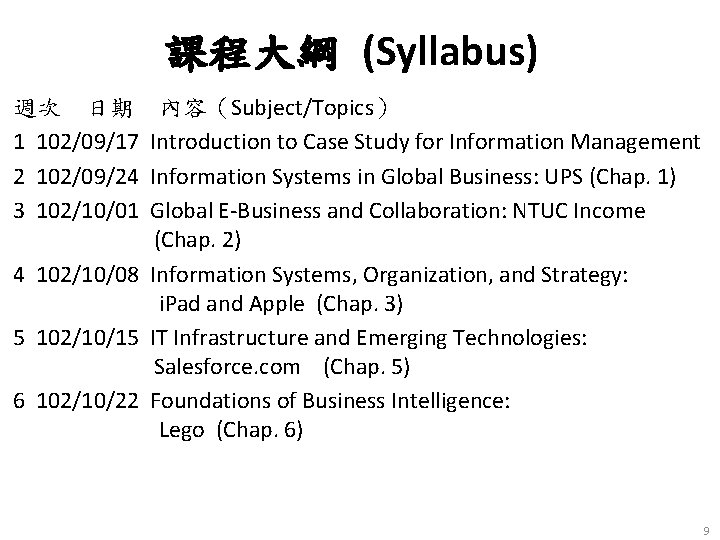 課程大綱 (Syllabus)

週次 日期 內容（Subject/Topics）

1 102/09/17 Introduction to Case Study for Information Management

2 102/09/24 Information Systems in Global Business: UPS (Chap. 1)

3 102/10/01 Global E-Business and Collaboration: NTUC Income (Chap. 2)

4 102/10/08 Information Systems, Organization, and Strategy: iPad and Apple (Chap. 3)

5 102/10/15 IT Infrastructure and Emerging Technologies: Salesforce.com (Chap. 5)

6 102/10/22 Foundations of Business Intelligence: Lego (Chap. 6)

9